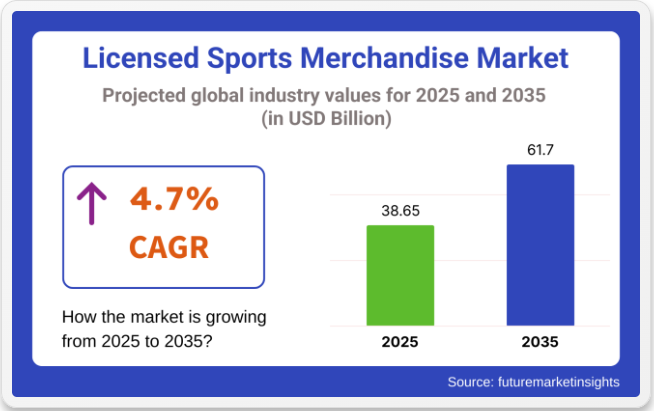 Licensed Sports Merchandise Market

Projected global industry values for 2025 and 2035 (in USD Billion)

4.7%
CAGR

How the market is growing from 2025 to 2035?

38.65
61.7
2025
2035

Source: futuremarketinsights